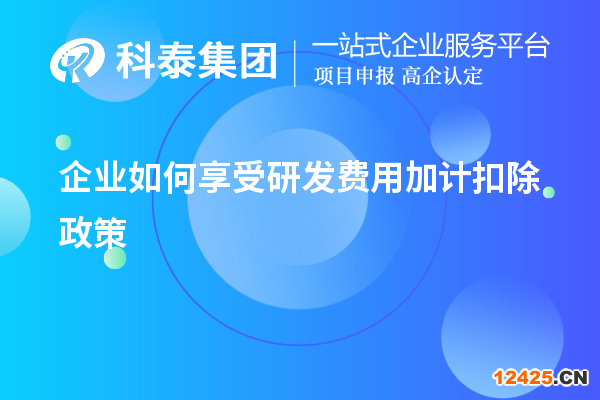 科泰集团

一站式企业服务平台
项目申报 高企认定

企业如何享受研发费用加计扣除政策

12425.CN